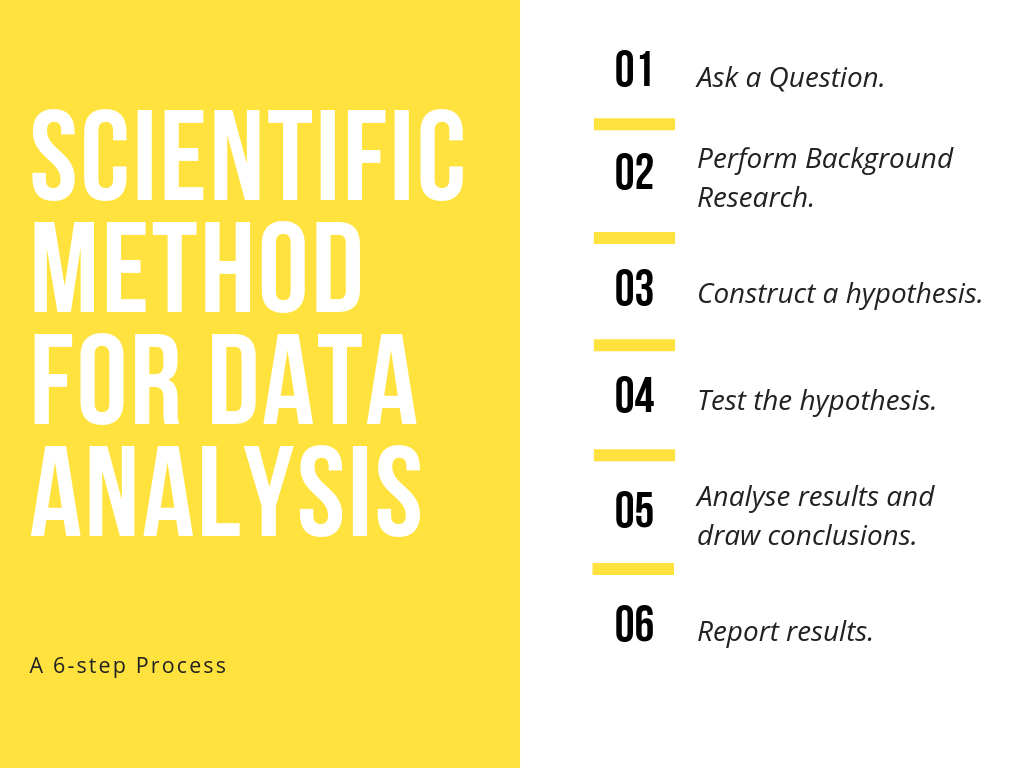 SCIENTIFIC METHOD FOR DATA ANALYSIS

A 6-step Process

01 Ask a Question.

02 Perform Background Research.

03 Construct a hypothesis.

04 Test the hypothesis.

05 Analyse results and draw conclusions.

06 Report results.